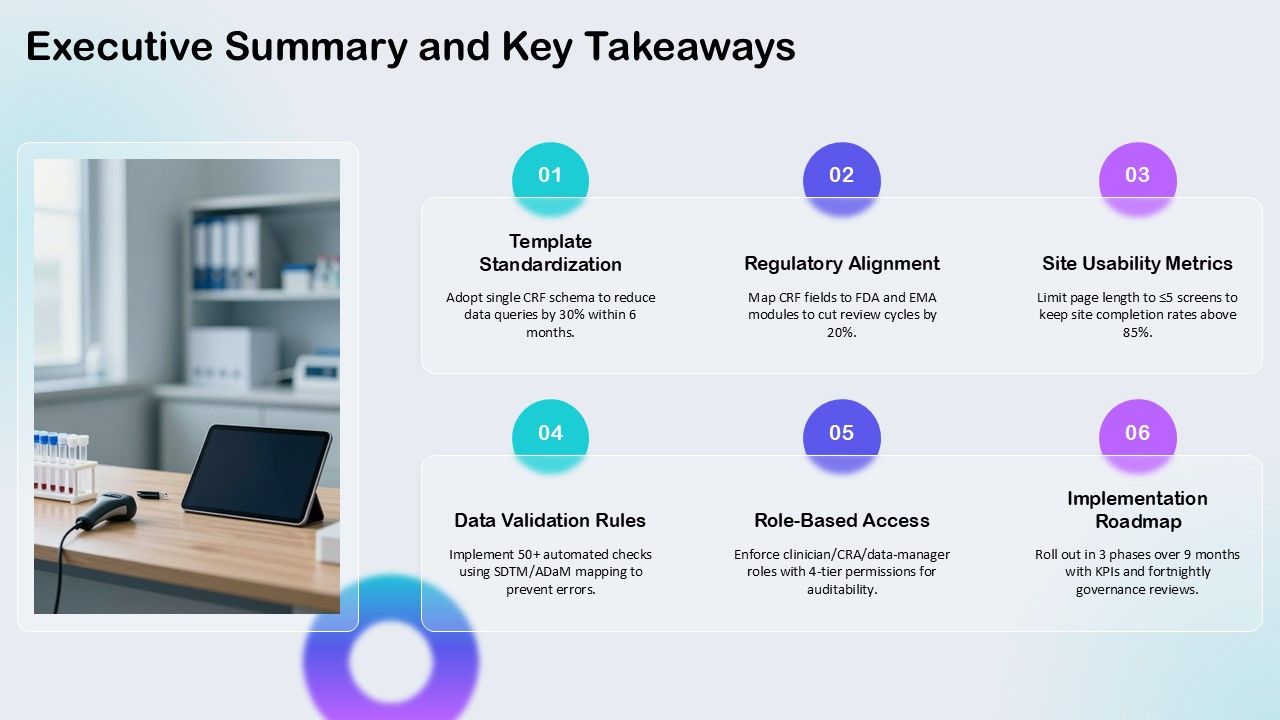 Executive Summary and Key Takeaways

01

Template Standardization

Adopt single CRF schema to reduce data queries by 30% within 6 months.

02

Regulatory Alignment

Map CRF fields to FDA and EMA modules to cut review cycles by 20%.

03

Site Usability Metrics

Limit page length to ≤5 screens to keep site completion rates above 85%.

04

Data Validation Rules

Implement 50+ automated checks using SDTM/ADaM mapping to prevent errors.

05

Role-Based Access

Enforce clinician/CRA/data-manager roles with 4-tier permissions for auditability.

06

Implementation Roadmap

Roll out in 3 phases over 9 months with KPIs and fortnightly governance reviews.